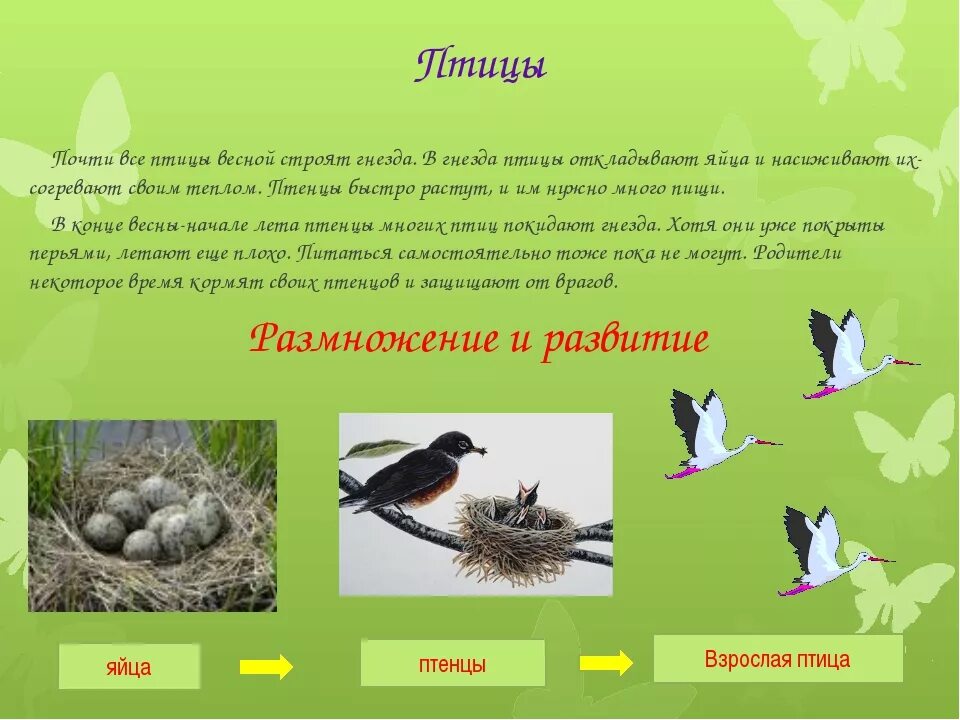 Птицы

Почти все птицы весной строят гнезда. В гнезда птицы откладывают яйца и насиживают их-согревают своим теплом. Птенцы быстро растут, и им нужно много пищи.

В конце весны-начале лета птенцы многих птиц покидают гнезда. Хотя они уже покрыты перьями, летают еще плохо. Питаться самостоятельно тоже пока не могут. Родители некоторое время кормят своих птенцов и защищают от врагов.

Размножение и развитие

яйца

птенцы

Взрослая птица